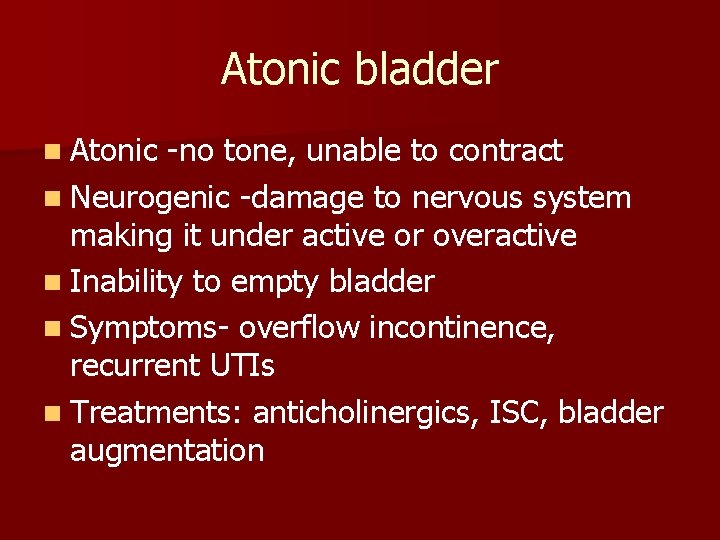 Atonic bladder

- Atonic -no tone, unable to contract
- Neurogenic -damage to nervous system making it under active or overactive
- Inability to empty bladder
- Symptoms- overflow incontinence, recurrent UTIs
- Treatments: anticholinergics, ISC, bladder augmentation